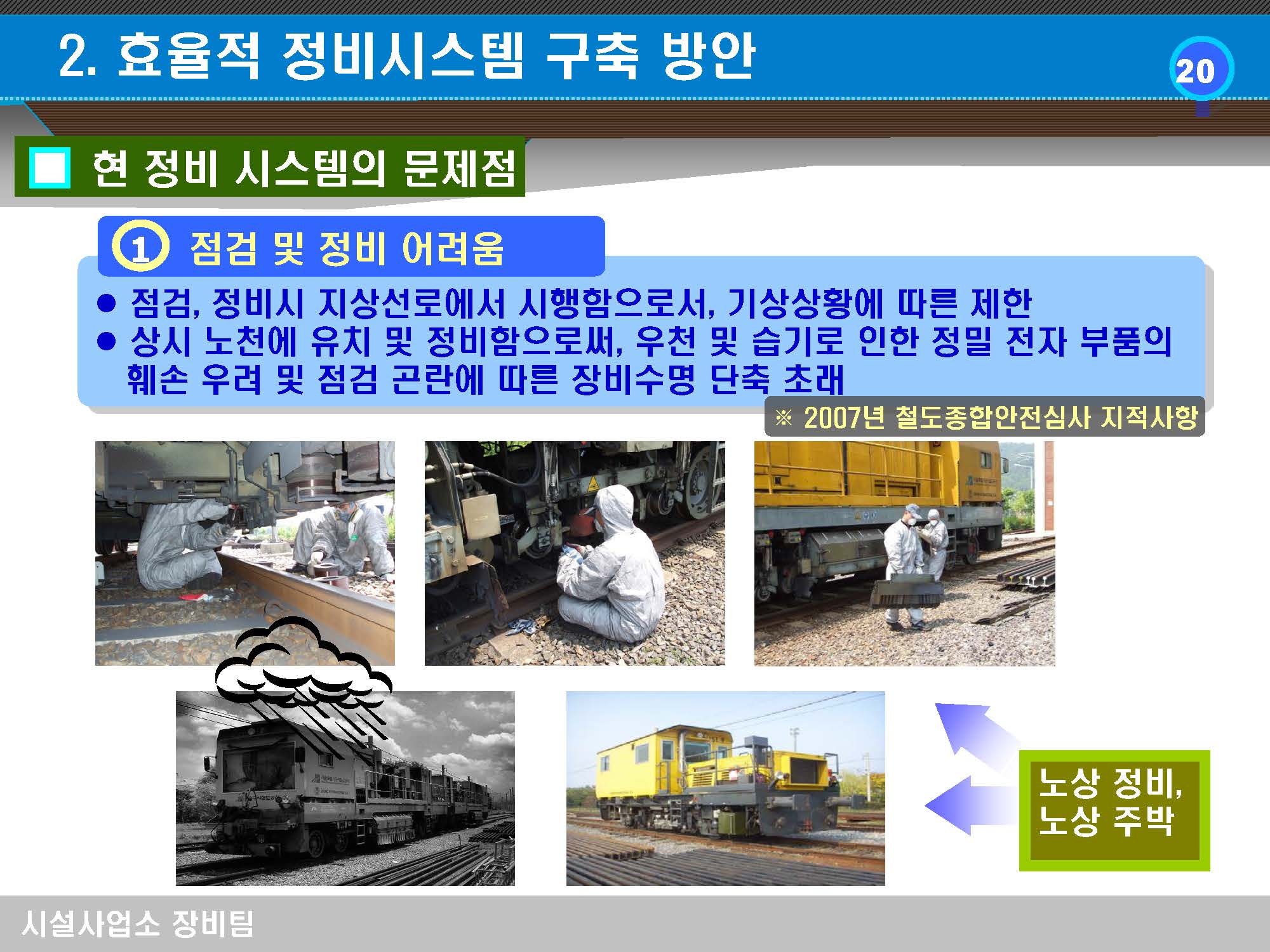 2. 효율적 정비시스템 구축 방안

20

현 정비 시스템의 문제점

1 점검 및 정비 어려움

● 점검, 정비시 지상선로에서 시행함으로서, 기상상황에 따른 제한
● 상시 노천에 유치 및 정비함으로써, 우천 및 습기로 인한 정밀 전자 부품의 훼손 우려 및 점검 곤란에 따른 장비수명 단축 초래

※ 2007년 철도종합안전심사 지적사항

노상 정비, 노상 주박

시설사업소 장비팀